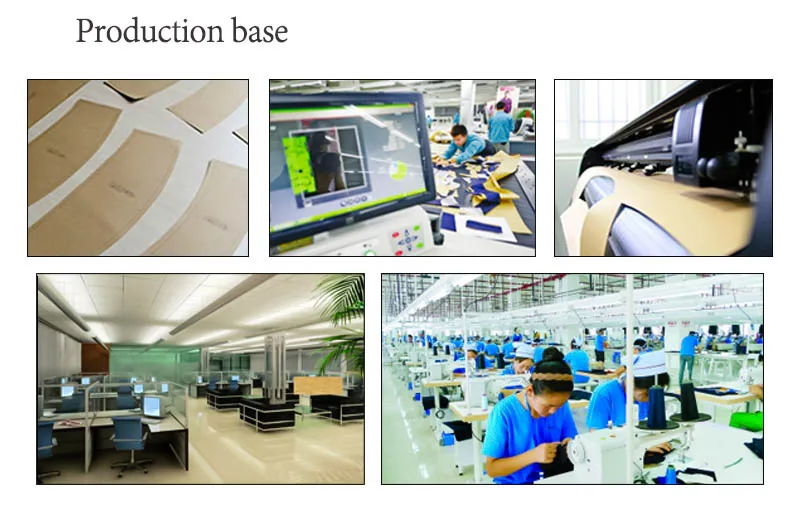 Production base